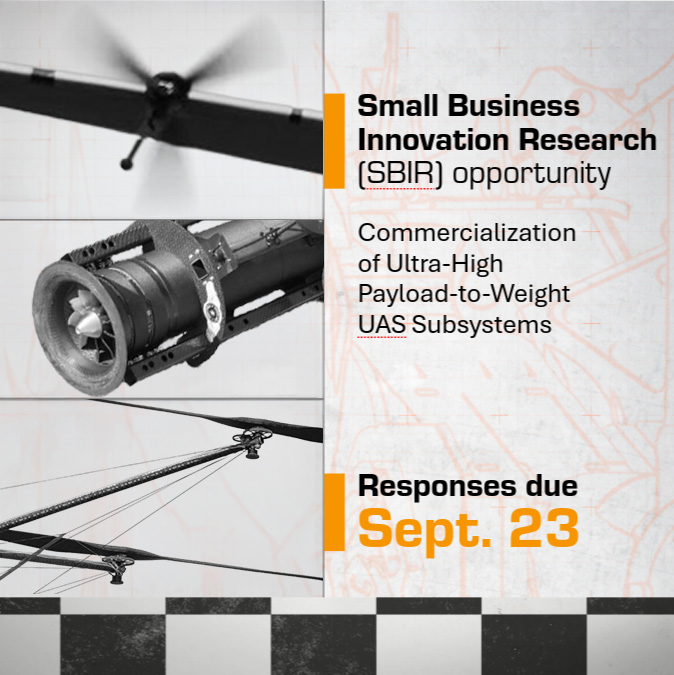 Small Business Innovation Research (SBIR) opportunity

Commercialization of Ultra-High Payload-to-Weight UAS Subsystems

Responses due
Sept. 23